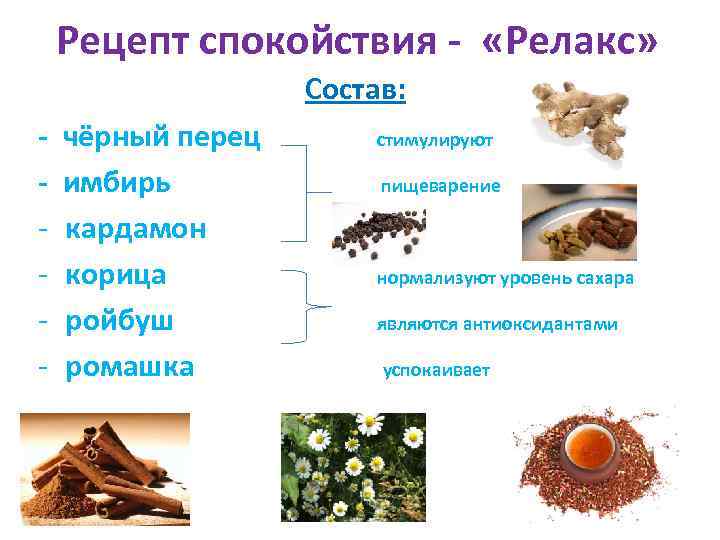 Рецепт спокойствия - «Релакс»

Состав:

- чёрный перец
- имбирь
- кардамон
- корица
- ройбуш
- ромашка

стимулируют пищеварение

нормализуют уровень сахара

являются антиоксидантами

успокаивает